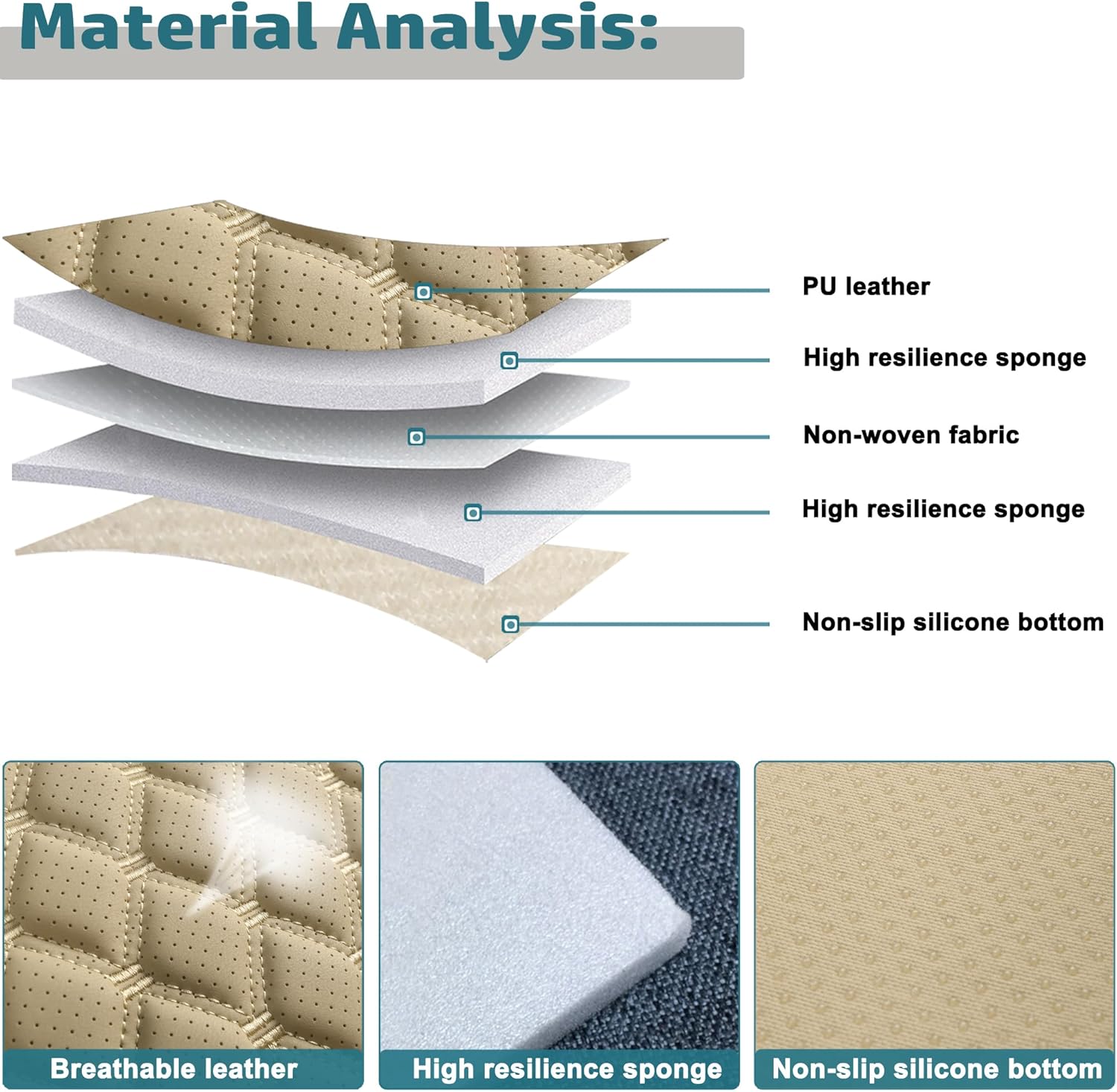 Material Analysis:

PU leather

High resilience sponge

Non-woven fabric

High resilience sponge

Non-slip silicone bottom

Breathable leather

High resilience sponge

Non-slip silicone bottom